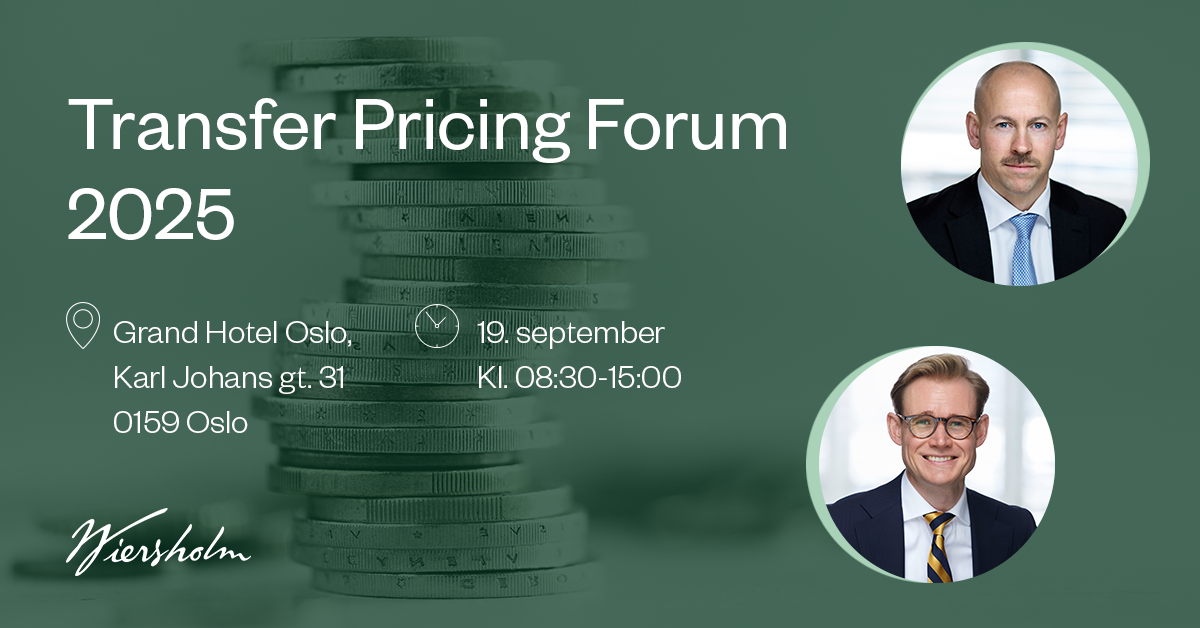 Transfer Pricing Forum 2025

Grand Hotel Oslo,
Karl Johans gt. 31
0159 Oslo

19. september
Kl. 08:30-15:00

Wiersholm